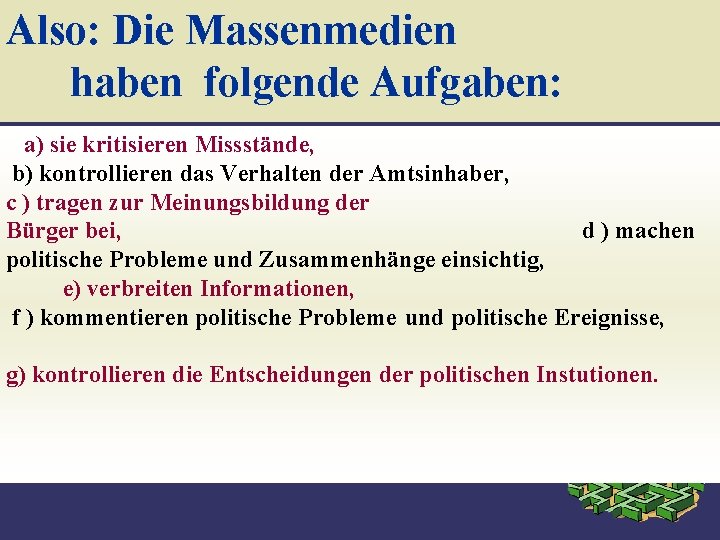 Also: Die Massenmedien haben folgende Aufgaben:

a) sie kritisieren Missstände,
b) kontrollieren das Verhalten der Amtsinhaber,
c ) tragen zur Meinungsbildung der Bürger bei,
d ) machen politische Probleme und Zusammenhänge einsichtig,
e) verbreiten Informationen,
f ) kommentieren politische Probleme und politische Ereignisse,

g) kontrollieren die Entscheidungen der politischen Instutionen.